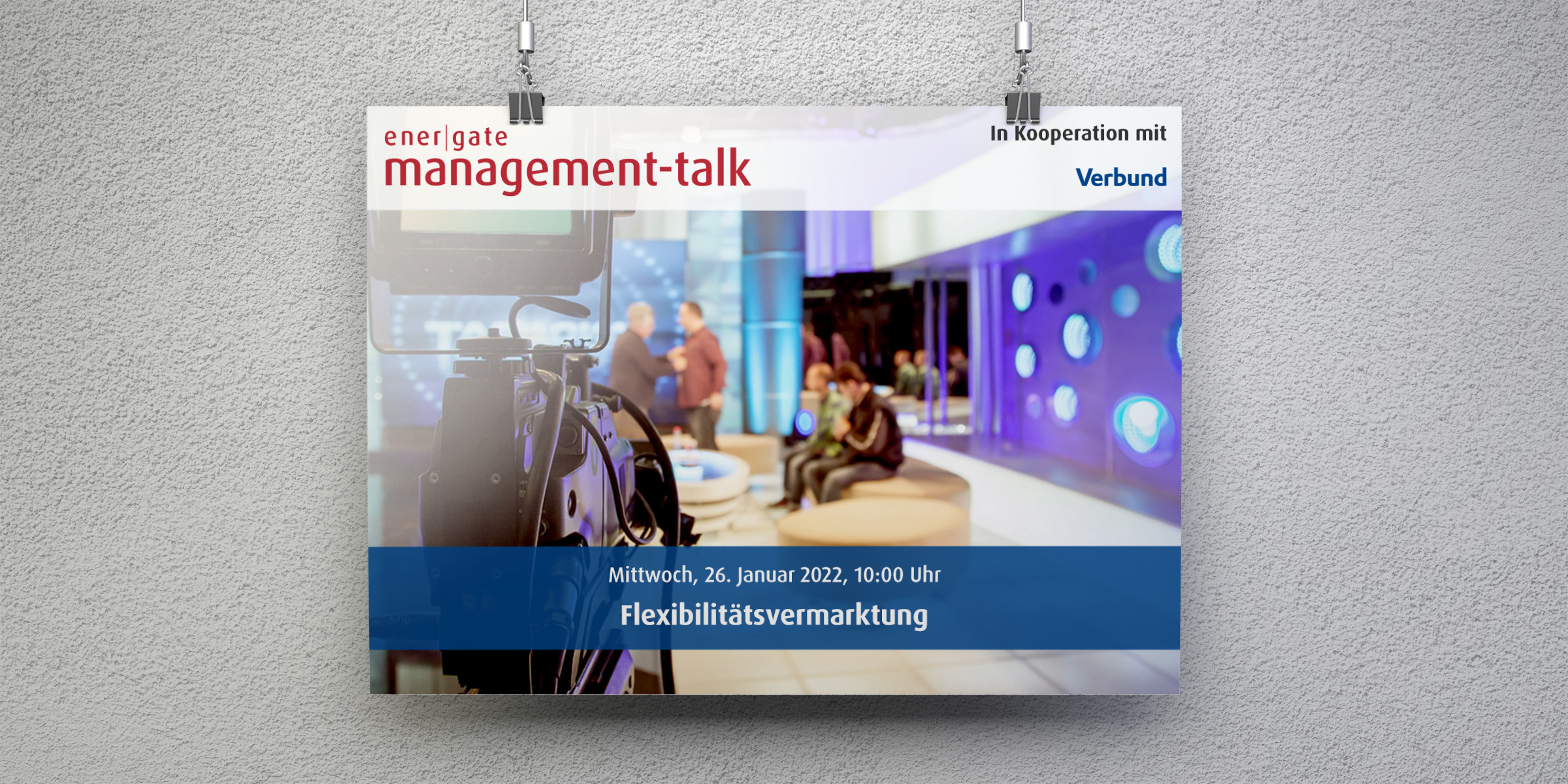 ener|gate
management-talk

In Kooperation mit

Verbund

Mittwoch, 26. Januar 2022, 10:00 Uhr

Flexibilitätsvermarktung